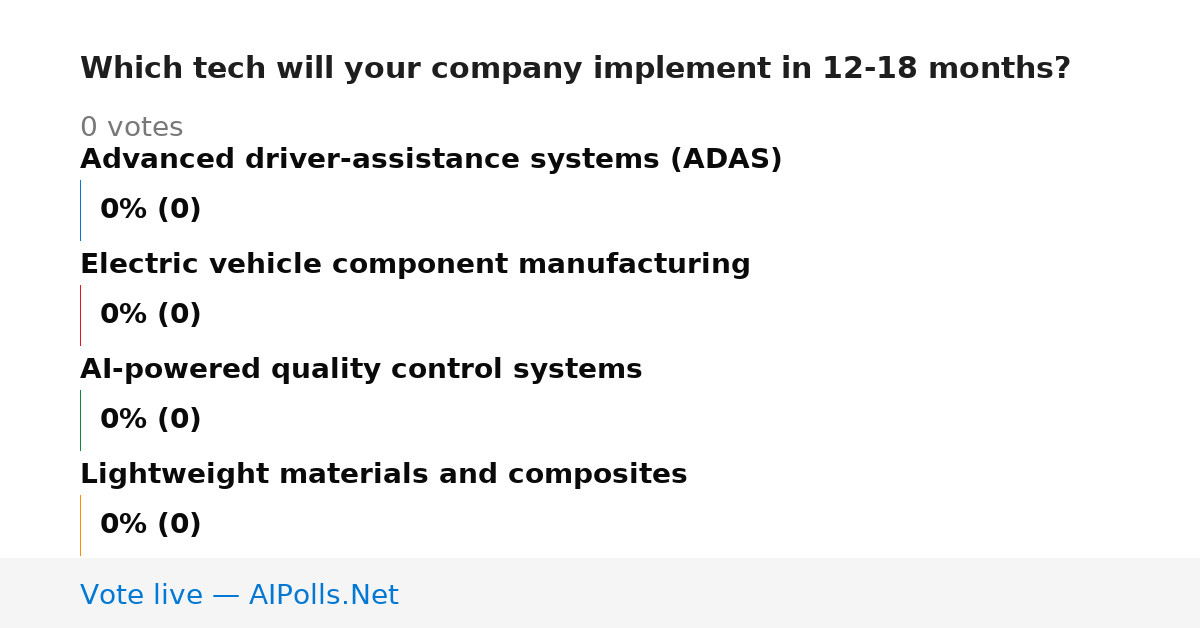 Which tech will your company implement in 12-18 months?

0 votes

Advanced driver-assistance systems (ADAS)

0% (0)

Electric vehicle component manufacturing

0% (0)

AI-powered quality control systems

0% (0)

Lightweight materials and composites

0% (0)

Vote live — AIPolls.Net